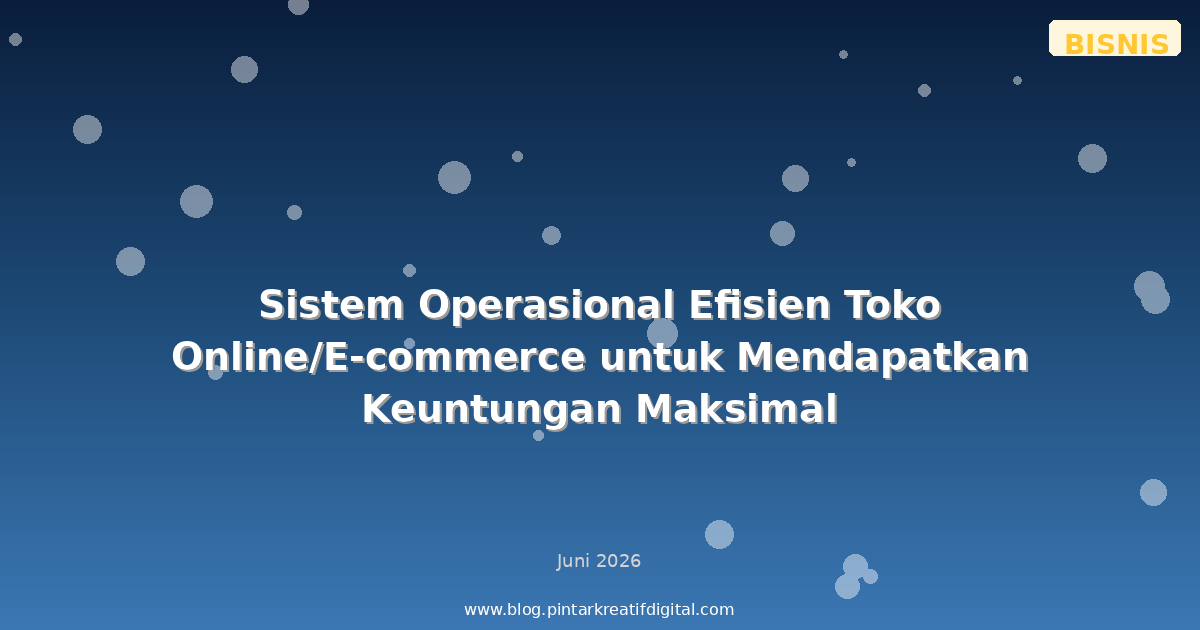 BISNIS

Sistem Operasional Efisien Toko Online/E-commerce untuk Mendapatkan Keuntungan Maksimal

Juni 2026

www.blog.pintarkreatifdigital.com